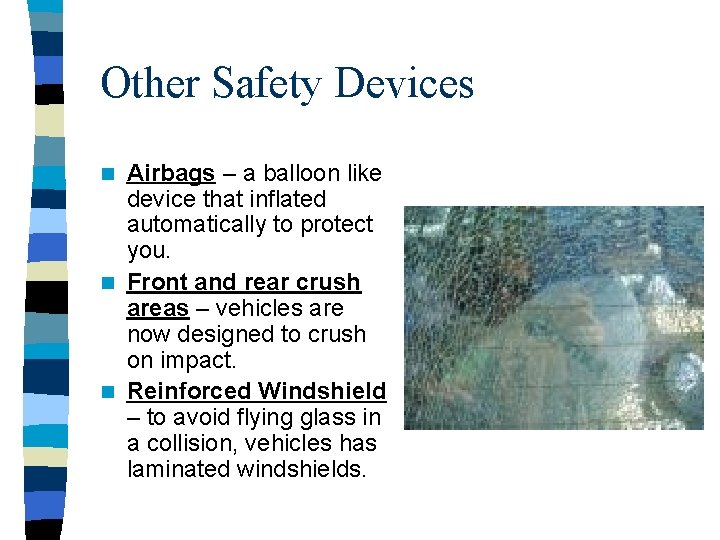 Other Safety Devices

Airbags – a balloon like device that inflated automatically to protect you.

Front and rear crush areas – vehicles are now designed to crush on impact.

Reinforced Windshield – to avoid flying glass in a collision, vehicles has laminated windshields.